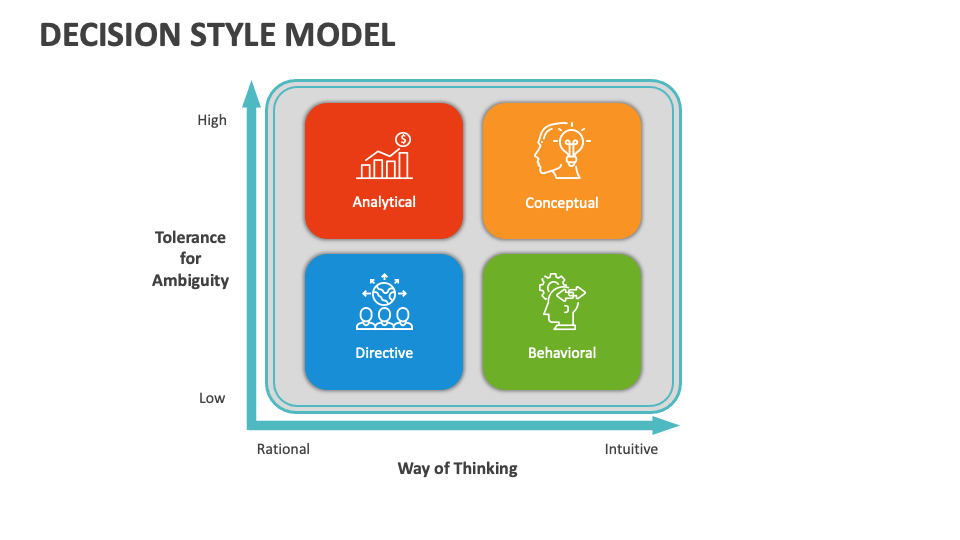 DECISION STYLE MODEL

High

Tolerance for Ambiguity

Low

Analytical

Conceptual

Directive

Behavioral

Rational

Intuitive

Way of Thinking